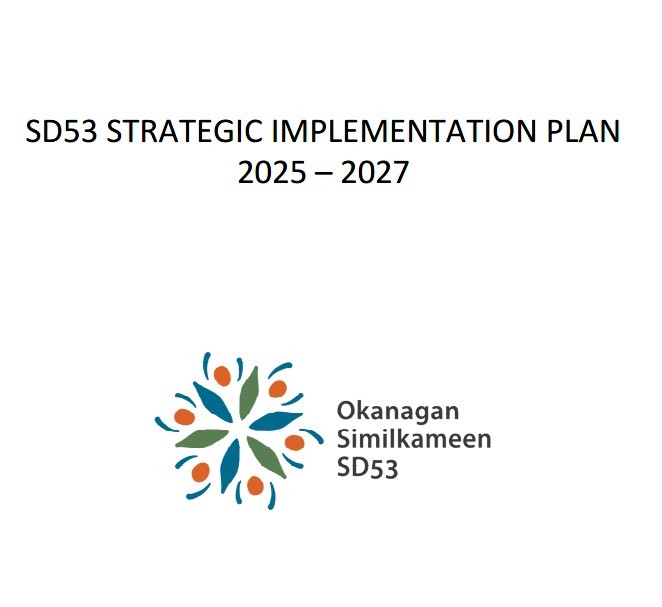 SD53 STRATEGIC IMPLEMENTATION PLAN
2025 – 2027

Okanagan
Similkameen
SD53